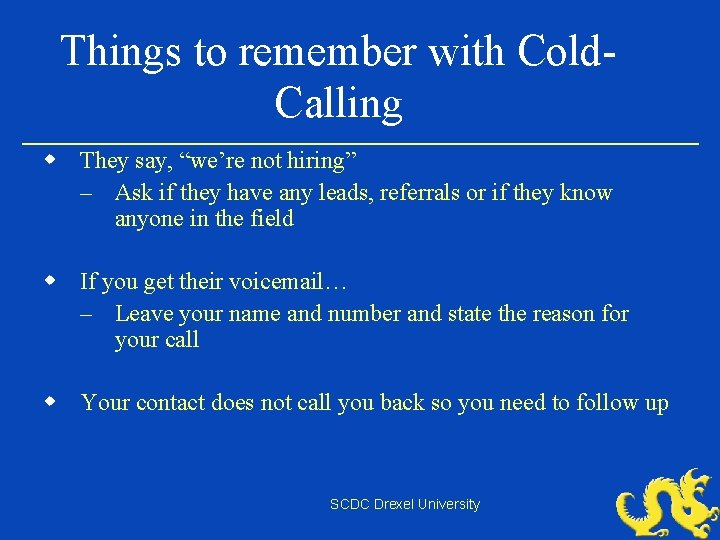 Things to remember with Cold-Calling

- They say, “we’re not hiring”
  – Ask if they have any leads, referrals or if they know anyone in the field

- If you get their voicemail…
  – Leave your name and number and state the reason for your call

- Your contact does not call you back so you need to follow up

SCDC Drexel University